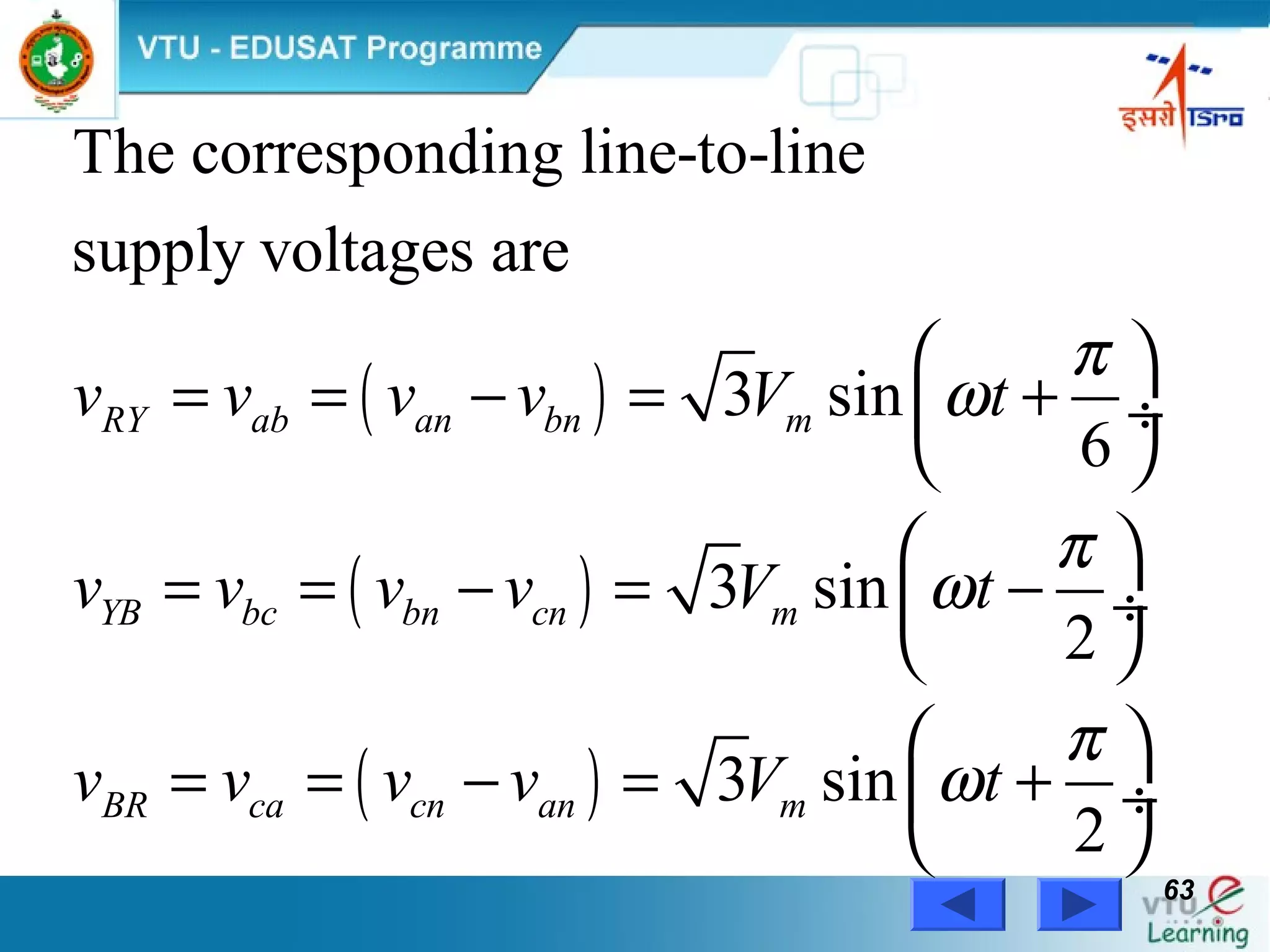 VTU - EDUSAT Programme

इसरो ISRO

The corresponding line-to-line supply voltages are

$v_{RY} = v_{ab} = (v_{an} - v_{bn}) = \sqrt{3}V_m \sin\left(\omega t + \frac{\pi}{6}\right)$

$v_{YB} = v_{bc} = (v_{bn} - v_{cn}) = \sqrt{3}V_m \sin\left(\omega t - \frac{\pi}{2}\right)$

$v_{BR} = v_{ca} = (v_{cn} - v_{an}) = \sqrt{3}V_m \sin\left(\omega t + \frac{\pi}{2}\right)$

63

VTU e Learning